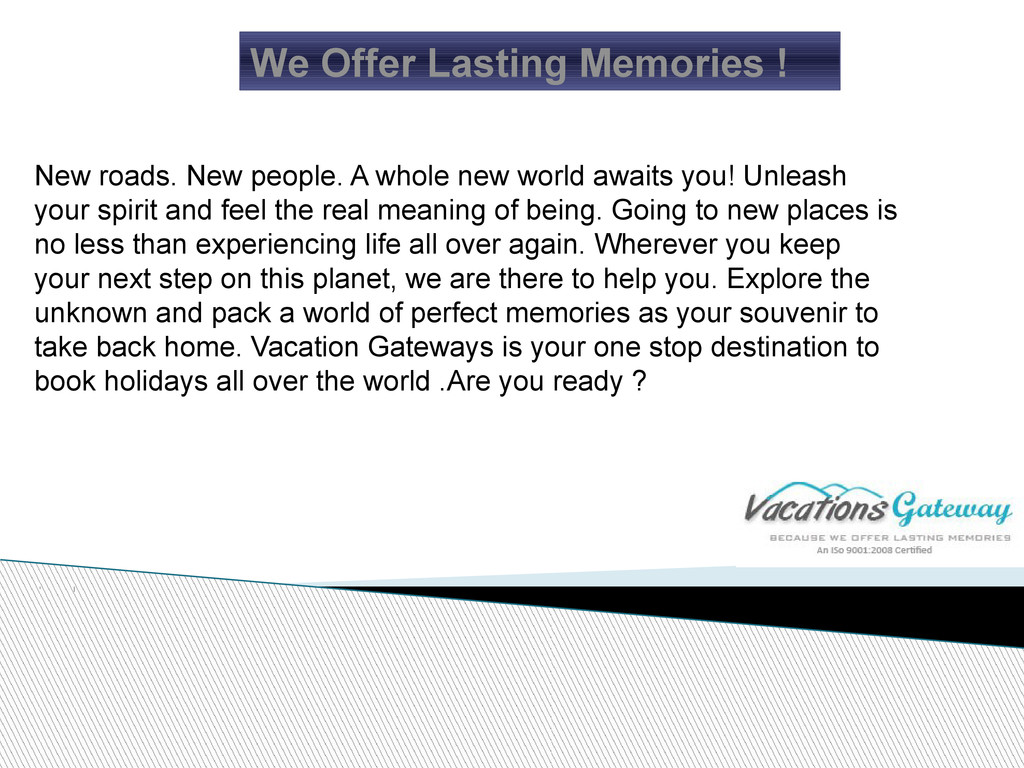 We Offer Lasting Memories !

New roads. New people. A whole new world awaits you! Unleash your spirit and feel the real meaning of being. Going to new places is no less than experiencing life all over again. Wherever you keep your next step on this planet, we are there to help you. Explore the unknown and pack a world of perfect memories as your souvenir to take back home. Vacation Gateways is your one stop destination to book holidays all over the world .Are you ready ?

Vacations Gateway
BECAUSE WE OFFER LASTING MEMORIES
An ISo 9001:2008 Certified